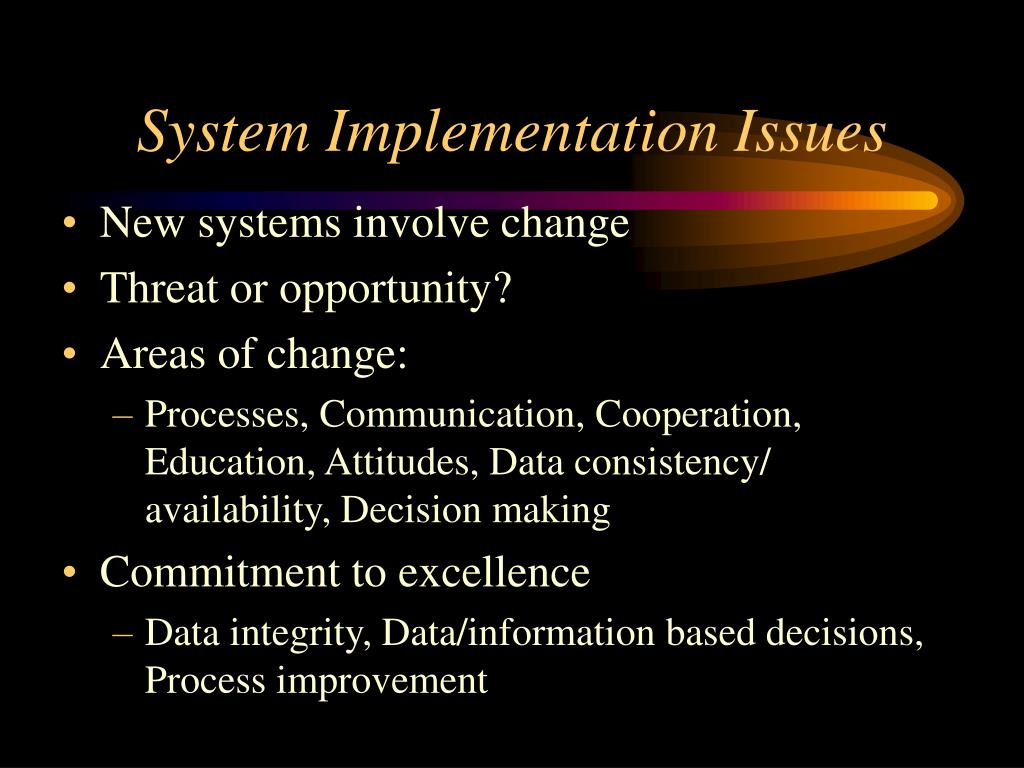 System Implementation Issues

• New systems involve change
• Threat or opportunity?
• Areas of change:
– Processes, Communication, Cooperation, Education, Attitudes, Data consistency/ availability, Decision making
• Commitment to excellence
– Data integrity, Data/information based decisions, Process improvement